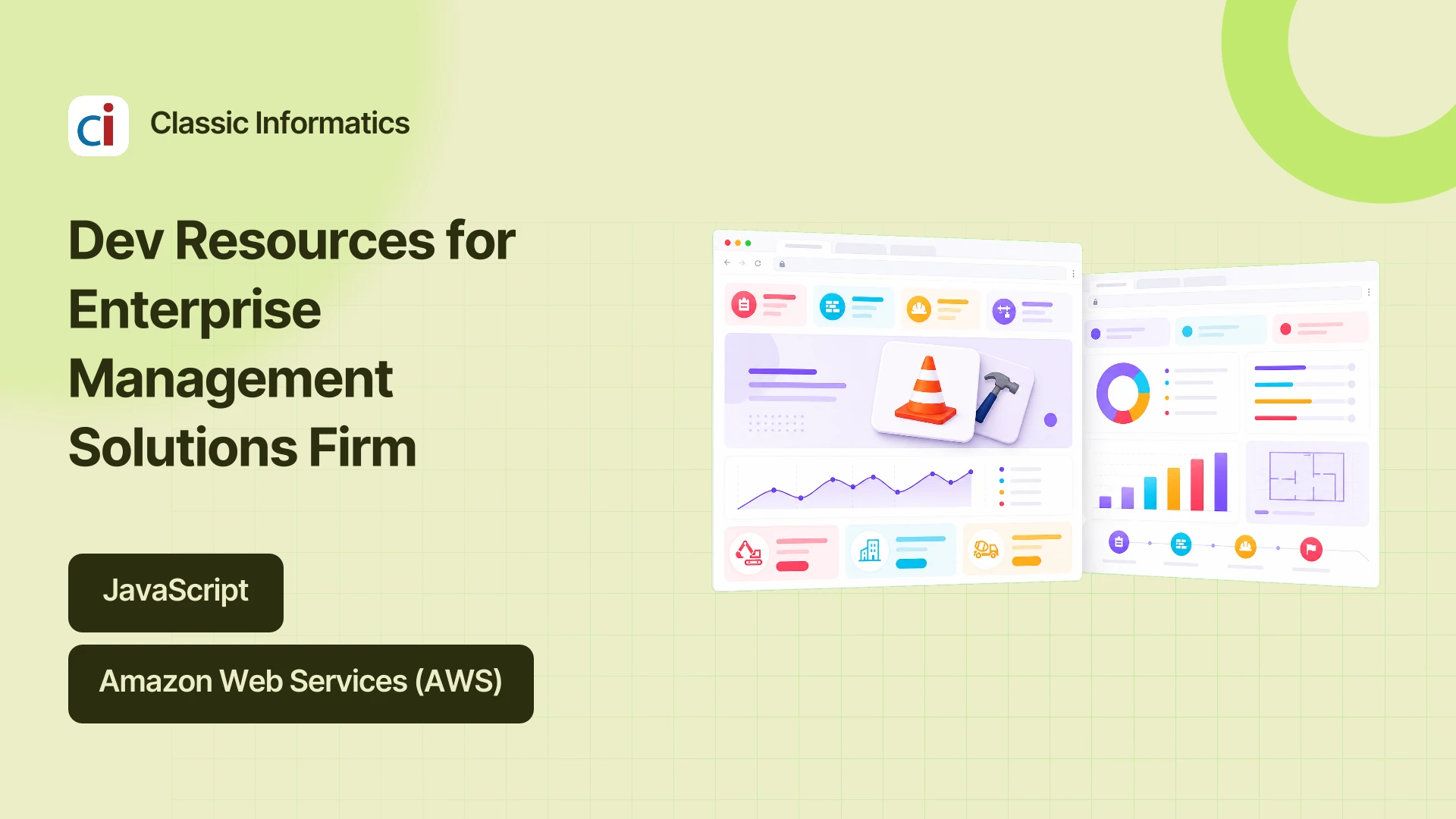 ci

Classic Informatics

Dev Resources for Enterprise Management Solutions Firm

JavaScript

Amazon Web Services (AWS)